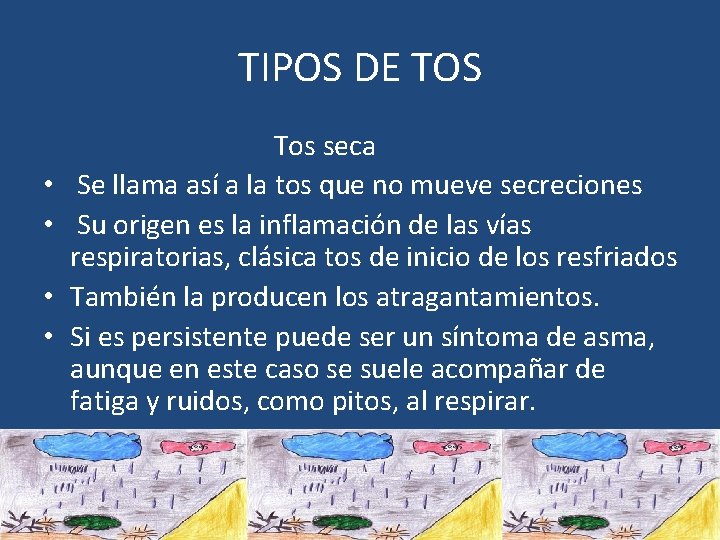 TIPOS DE TOS

Tos seca

• Se llama así a la tos que no mueve secreciones
• Su origen es la inflamación de las vías respiratorias, clásica tos de inicio de los resfriados
• También la producen los atragantamientos.
• Si es persistente puede ser un síntoma de asma, aunque en este caso se suele acompañar de fatiga y ruidos, como pitos, al respirar.